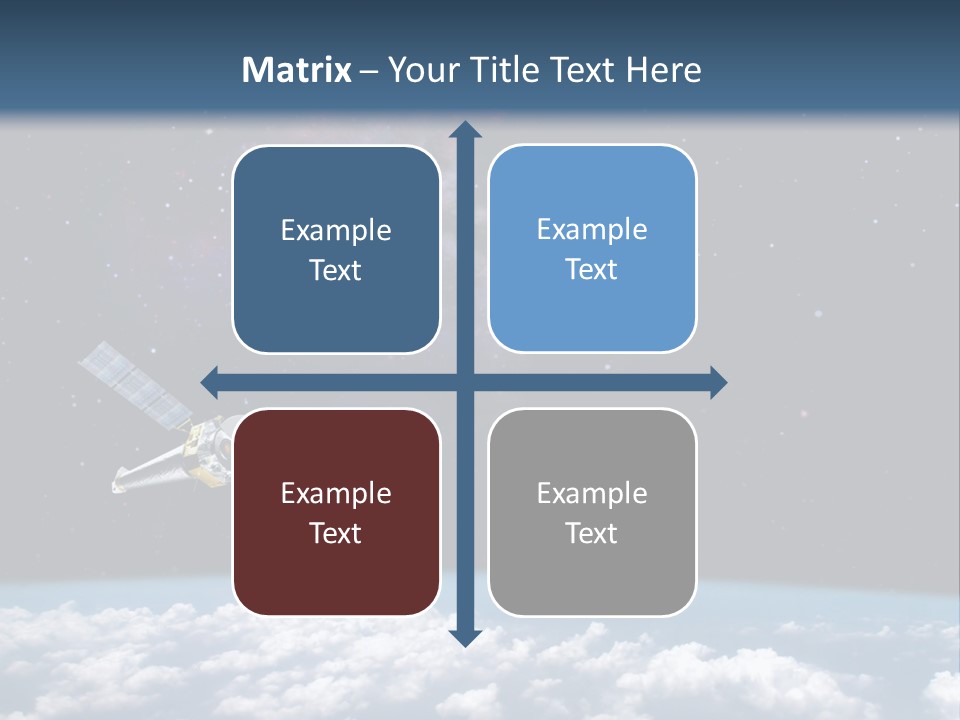 Matrix – Your Title Text Here

Example Text

Example Text

Example Text

Example Text